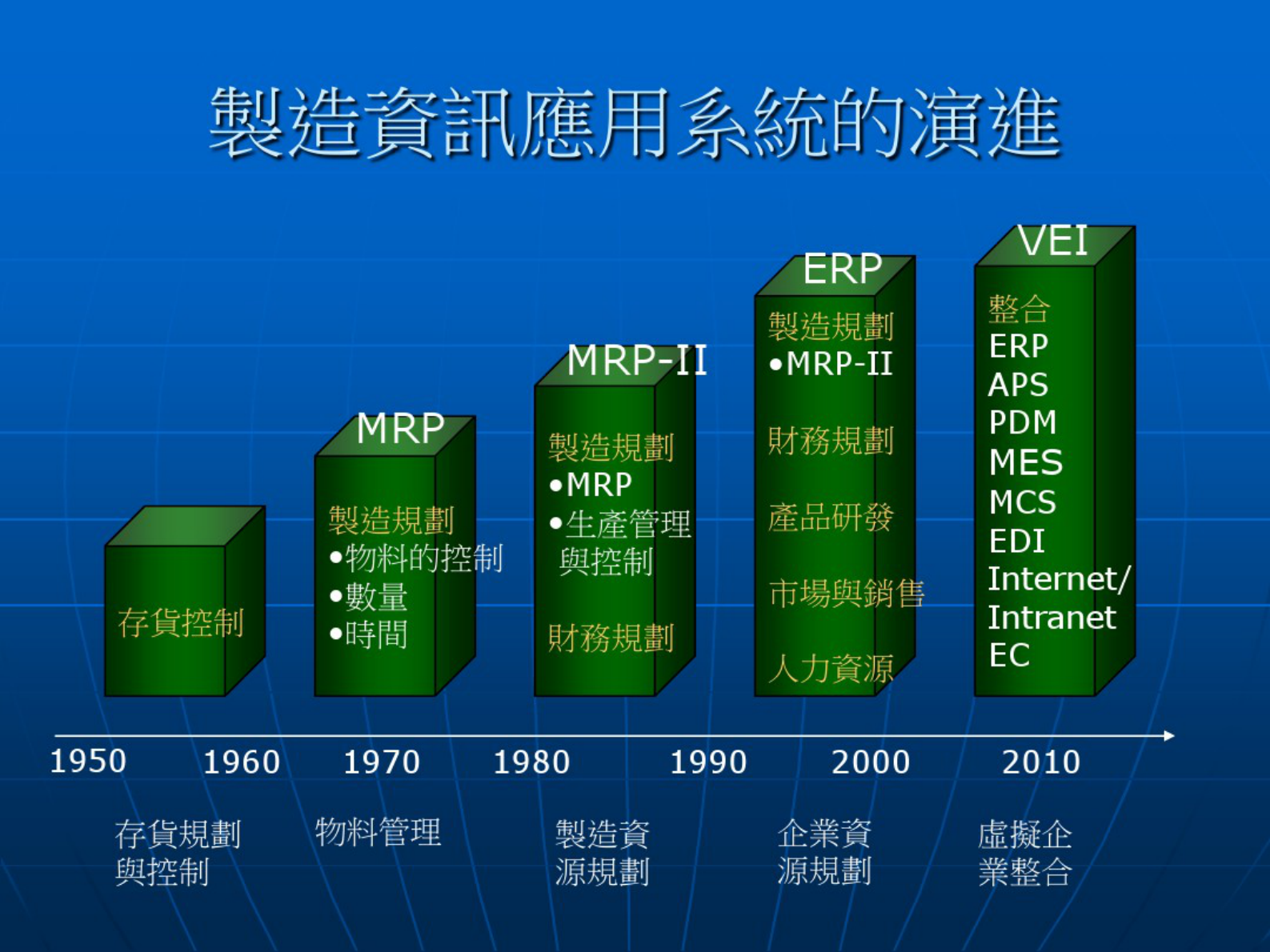 製造資訊應用系統的演進

存貨控制

MRP
製造規劃
•物料的控制
•數量
•時間

MRP-II
製造規劃
•MRP
•生產管理與控制
財務規劃

ERP
製造規劃
•MRP-II
財務規劃
產品研發
市場與銷售
人力資源

VEI
整合
ERP
APS
PDM
MES
MCS
EDI
Internet/
Intranet
EC

1950 1960 1970 1980 1990 2000 2010

存貨規劃與控制
物料管理
製造資源規劃
企業資源規劃
虛擬企業整合